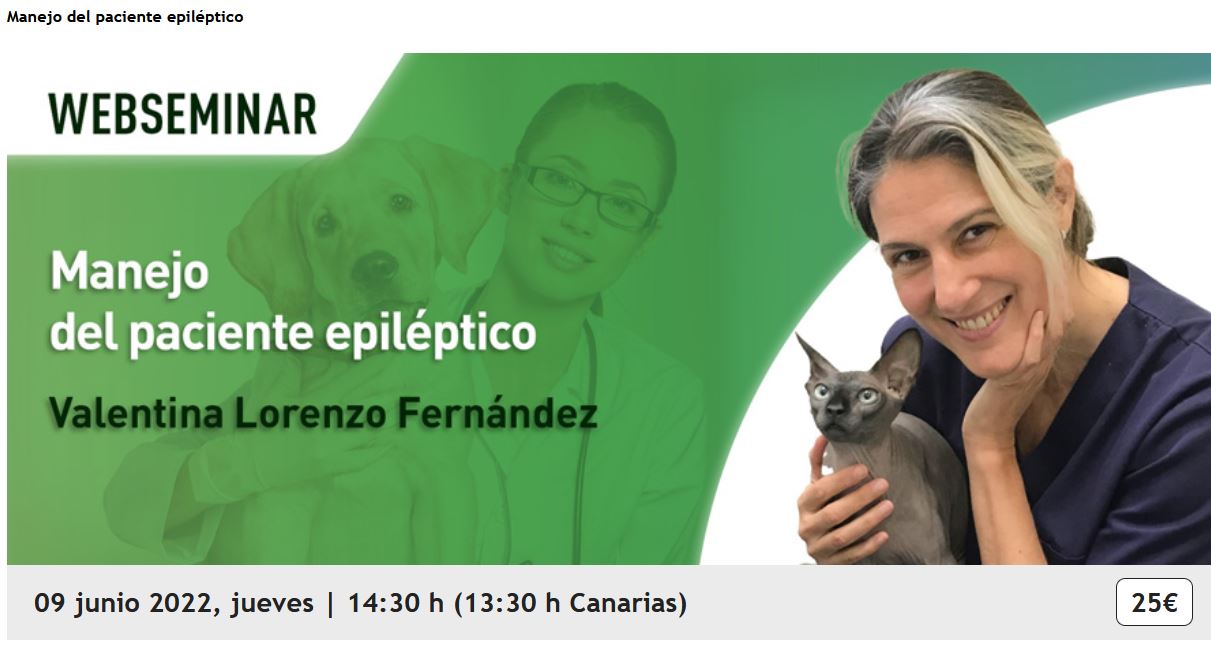 Manejo del paciente epiléptico

WEBSEMINAR

Manejo del paciente epiléptico

Valentina Lorenzo Fernández

09 junio 2022, jueves | 14:30 h (13:30 h Canarias)

25€